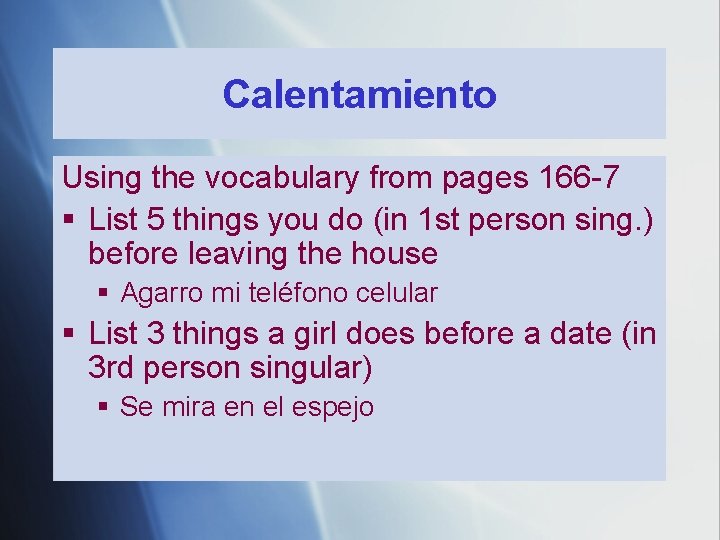 Calentamiento

Using the vocabulary from pages 166-7

▪ List 5 things you do (in 1st person sing.) before leaving the house

▪ Agarro mi teléfono celular

▪ List 3 things a girl does before a date (in 3rd person singular)

▪ Se mira en el espejo